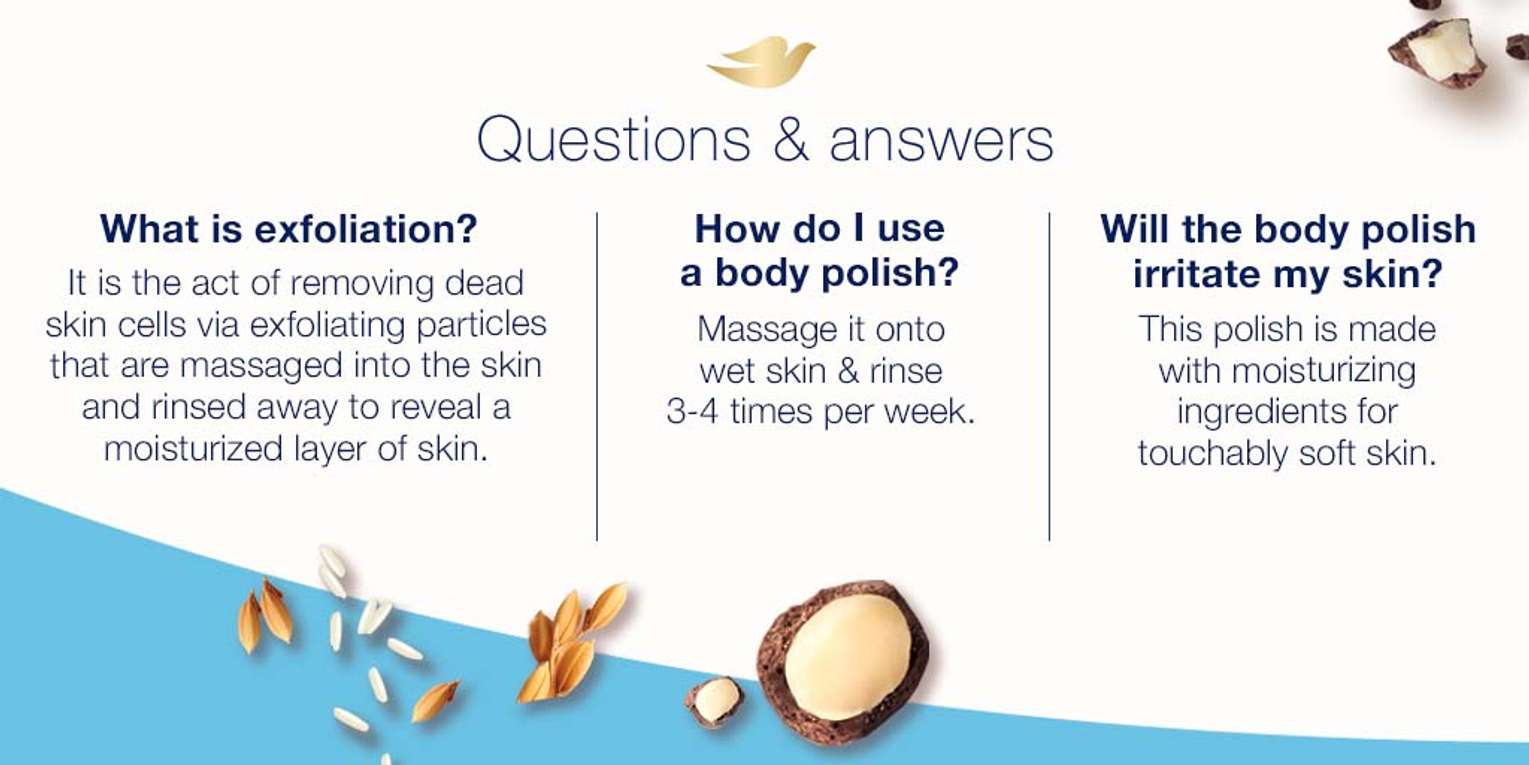 Questions & answers

What is exfoliation?

It is the act of removing dead skin cells via exfoliating particles that are massaged into the skin and rinsed away to reveal a moisturized layer of skin.

How do I use a body polish?

Massage it onto wet skin & rinse 3-4 times per week.

Will the body polish irritate my skin?

This polish is made with moisturizing ingredients for touchably soft skin.